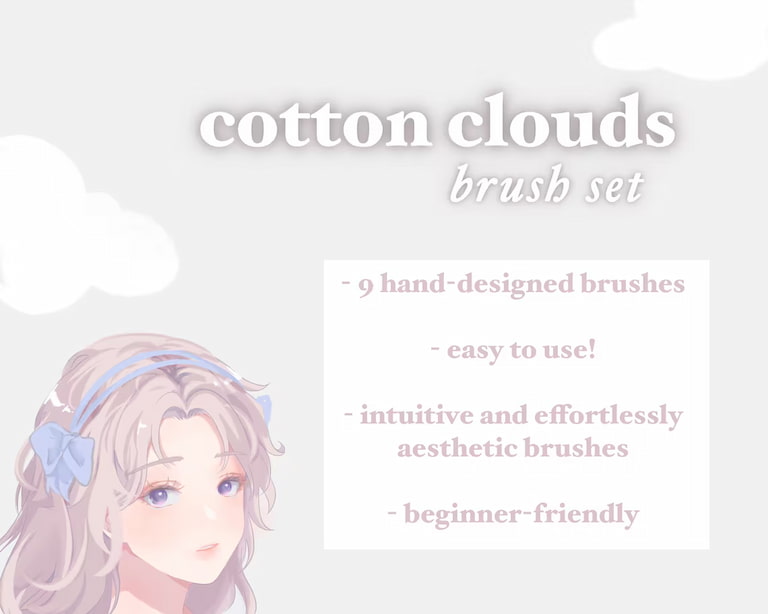 cotton clouds
brush set

- 9 hand-designed brushes

- easy to use!

- intuitive and effortlessly aesthetic brushes

- beginner-friendly